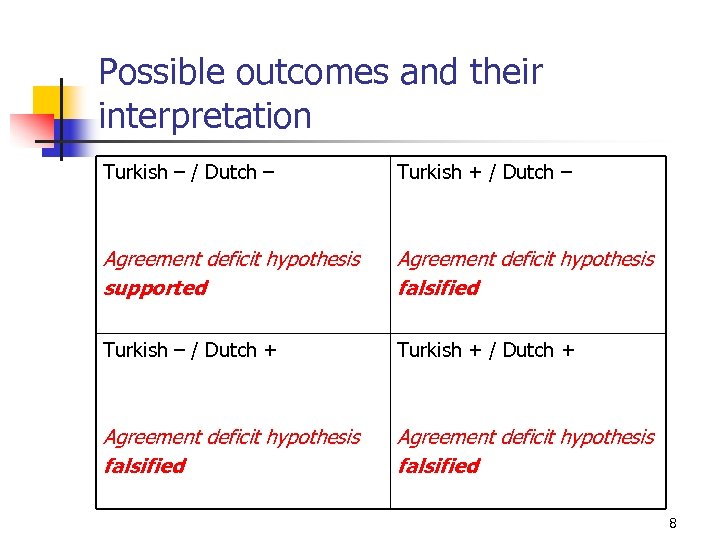 Possible outcomes and their interpretation

| Turkish – / Dutch – Agreement deficit hypothesis supported | Turkish + / Dutch – Agreement deficit hypothesis falsified |
|---|---|
| Turkish – / Dutch + Agreement deficit hypothesis falsified | Turkish + / Dutch + Agreement deficit hypothesis falsified |

8